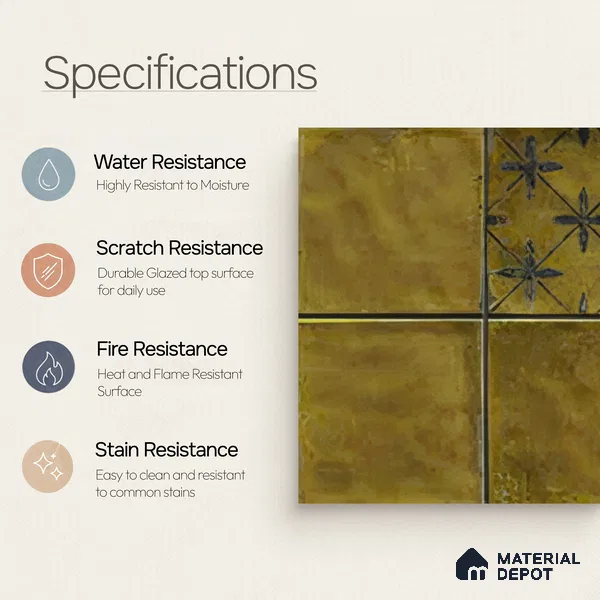 Specifications

Water Resistance
Highly Resistant to Moisture

Scratch Resistance
Durable Glazed top surface for daily use

Fire Resistance
Heat and Flame Resistant Surface

Stain Resistance
Easy to clean and resistant to common stains

MATERIAL DEPOT